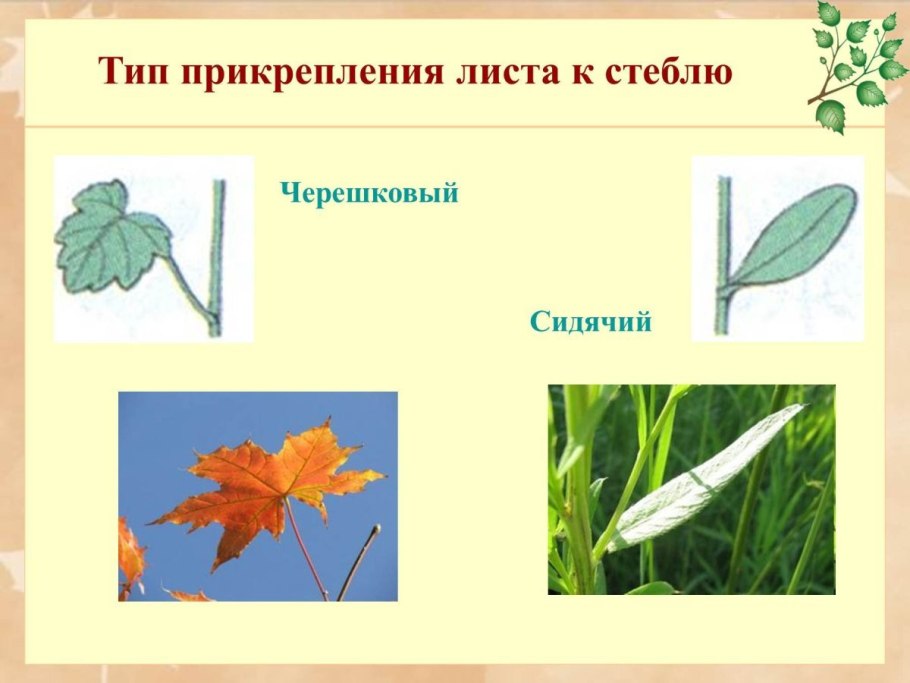 Тип прикрепления листа к стеблю

Черешковый

Сидячий